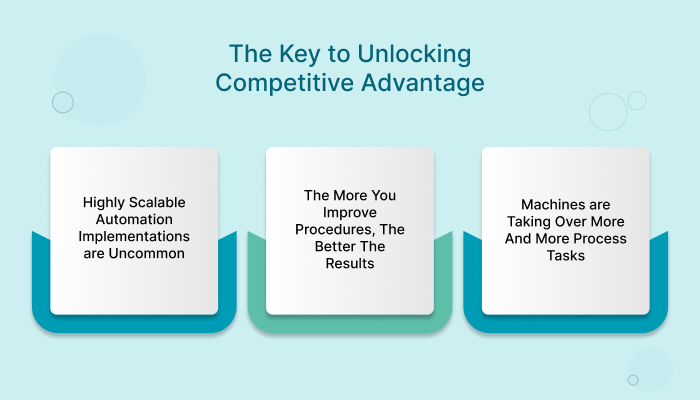 The Key to Unlocking Competitive Advantage

Highly Scalable Automation Implementations are Uncommon

The More You Improve Procedures, The Better The Results

Machines are Taking Over More And More Process Tasks